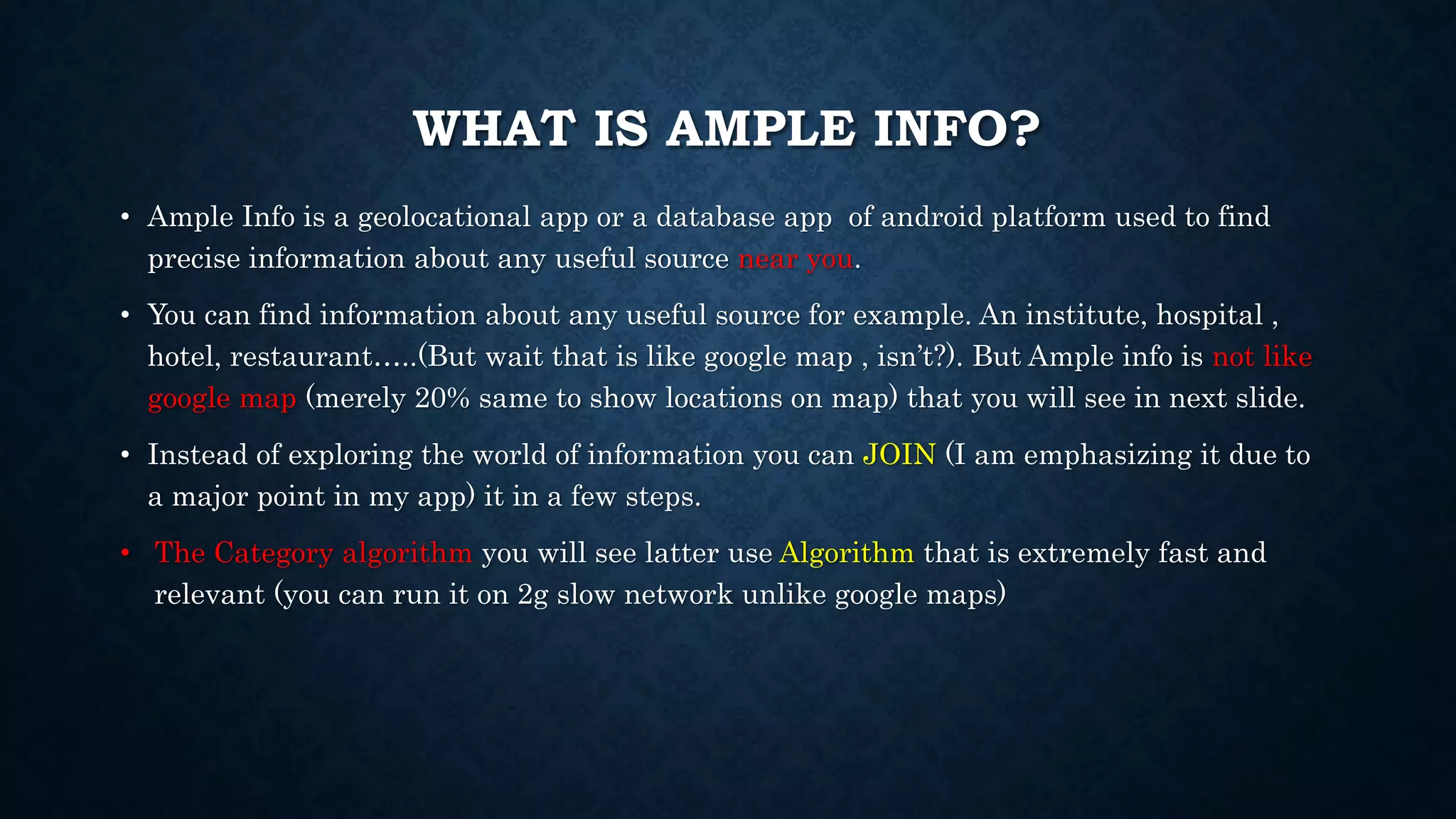 WHAT IS AMPLE INFO?

• Ample Info is a geolocational app or a database app of android platform used to find precise information about any useful source near you.

• You can find information about any useful source for example. An institute, hospital , hotel, restaurant…..(But wait that is like google map , isn't?). But Ample info is not like google map (merely 20% same to show locations on map) that you will see in next slide.

• Instead of exploring the world of information you can JOIN (I am emphasizing it due to a major point in my app) it in a few steps.

• The Category algorithm you will see latter use Algorithm that is extremely fast and relevant (you can run it on 2g slow network unlike google maps)